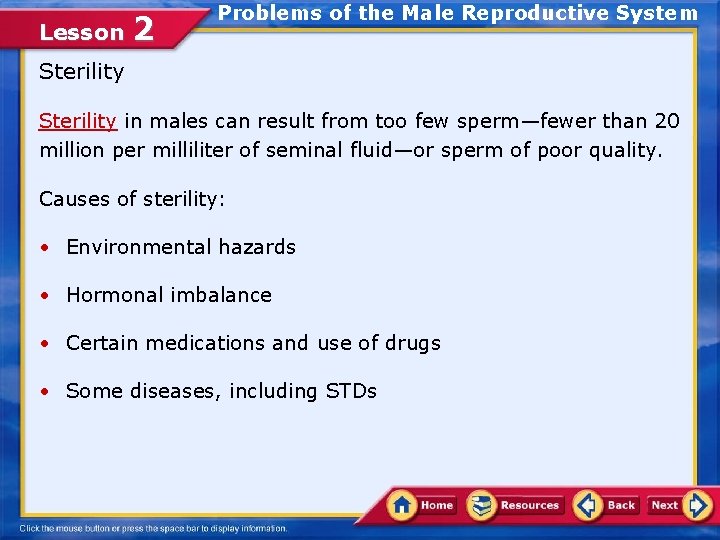 Lesson 2

Problems of the Male Reproductive System

Sterility

Sterility in males can result from too few sperm—fewer than 20 million per milliliter of seminal fluid—or sperm of poor quality.

Causes of sterility:

• Environmental hazards

• Hormonal imbalance

• Certain medications and use of drugs

• Some diseases, including STDs

Home Resources Back Next

Click the mouse button or press the space bar to display information.